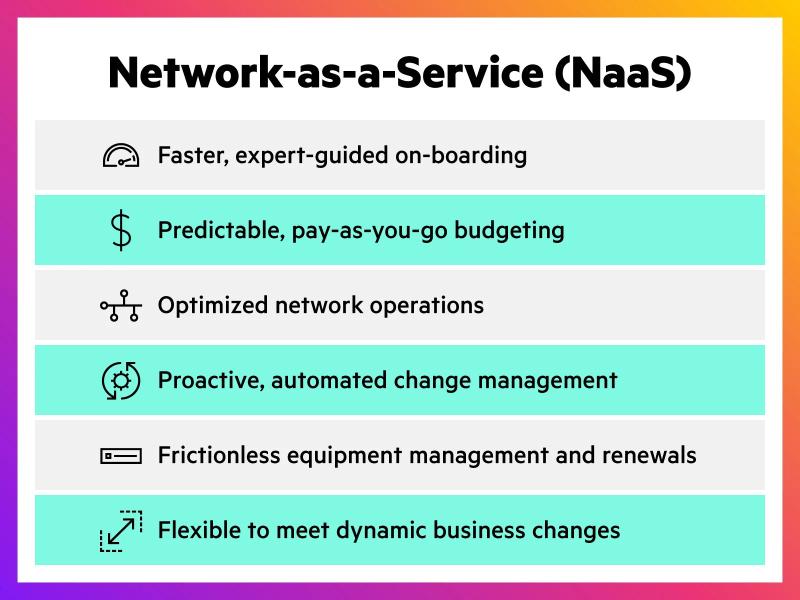 Network-as-a-Service (NaaS)

Faster, expert-guided on-boarding

Predictable, pay-as-you-go budgeting

Optimized network operations

Proactive, automated change management

Frictionless equipment management and renewals

Flexible to meet dynamic business changes